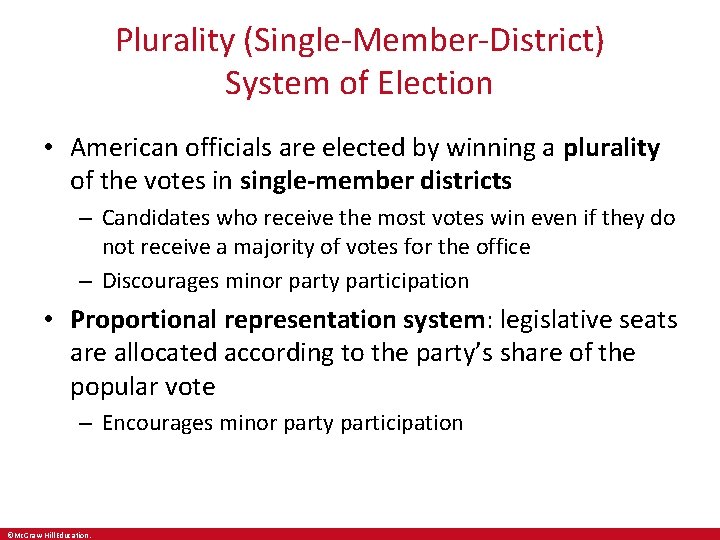 Plurality (Single-Member-District) System of Election

• American officials are elected by winning a plurality of the votes in single-member districts

– Candidates who receive the most votes win even if they do not receive a majority of votes for the office

– Discourages minor party participation

• Proportional representation system: legislative seats are allocated according to the party's share of the popular vote

– Encourages minor party participation

©McGraw Hill Education.